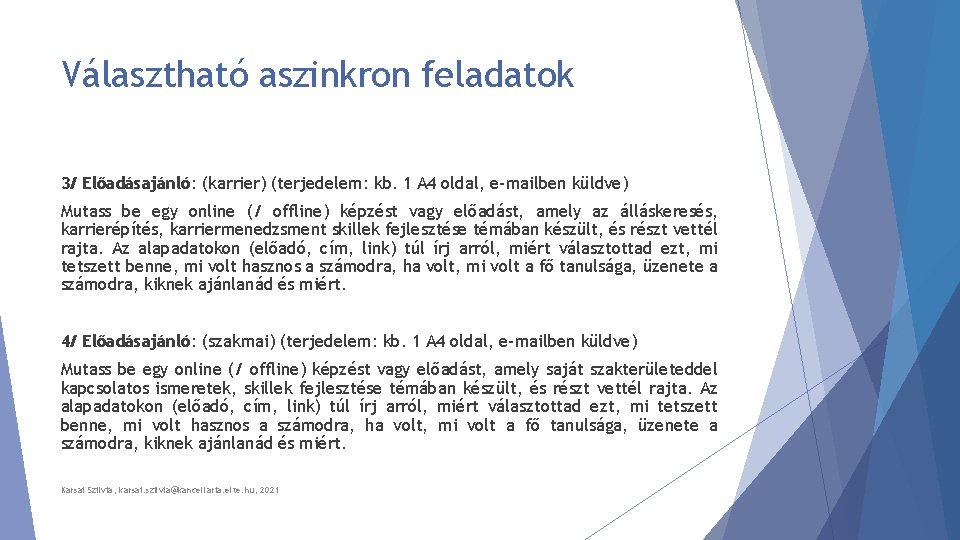 Választható aszinkron feladatok

3/ Előadásajánló: (karrier) (terjedelem: kb. 1 A4 oldal, e-mailben küldve)

Mutass be egy online (/ offline) képzést vagy előadást, amely az álláskeresés, karrierépítés, karriermenedzsment skillek fejlesztése témában készült, és részt vettél rajta. Az alapadatokon (előadó, cím, link) túl írj arról, miért választottad ezt, mi tetszett benne, mi volt hasznos a számodra, ha volt, mi volt a fő tanulsága, üzenete a számodra, kiknek ajánlanád és miért.

4/ Előadásajánló: (szakmai) (terjedelem: kb. 1 A4 oldal, e-mailben küldve)

Mutass be egy online (/ offline) képzést vagy előadást, amely saját szakterületeddel kapcsolatos ismeretek, skillek fejlesztése témában készült, és részt vettél rajta. Az alapadatokon (előadó, cím, link) túl írj arról, miért választottad ezt, mi tetszett benne, mi volt hasznos a számodra, ha volt, mi volt a fő tanulsága, üzenete a számodra, kiknek ajánlanád és miért.

Karsai Szilvia, karsai.szilvia@kancellaria.elte.hu, 2021